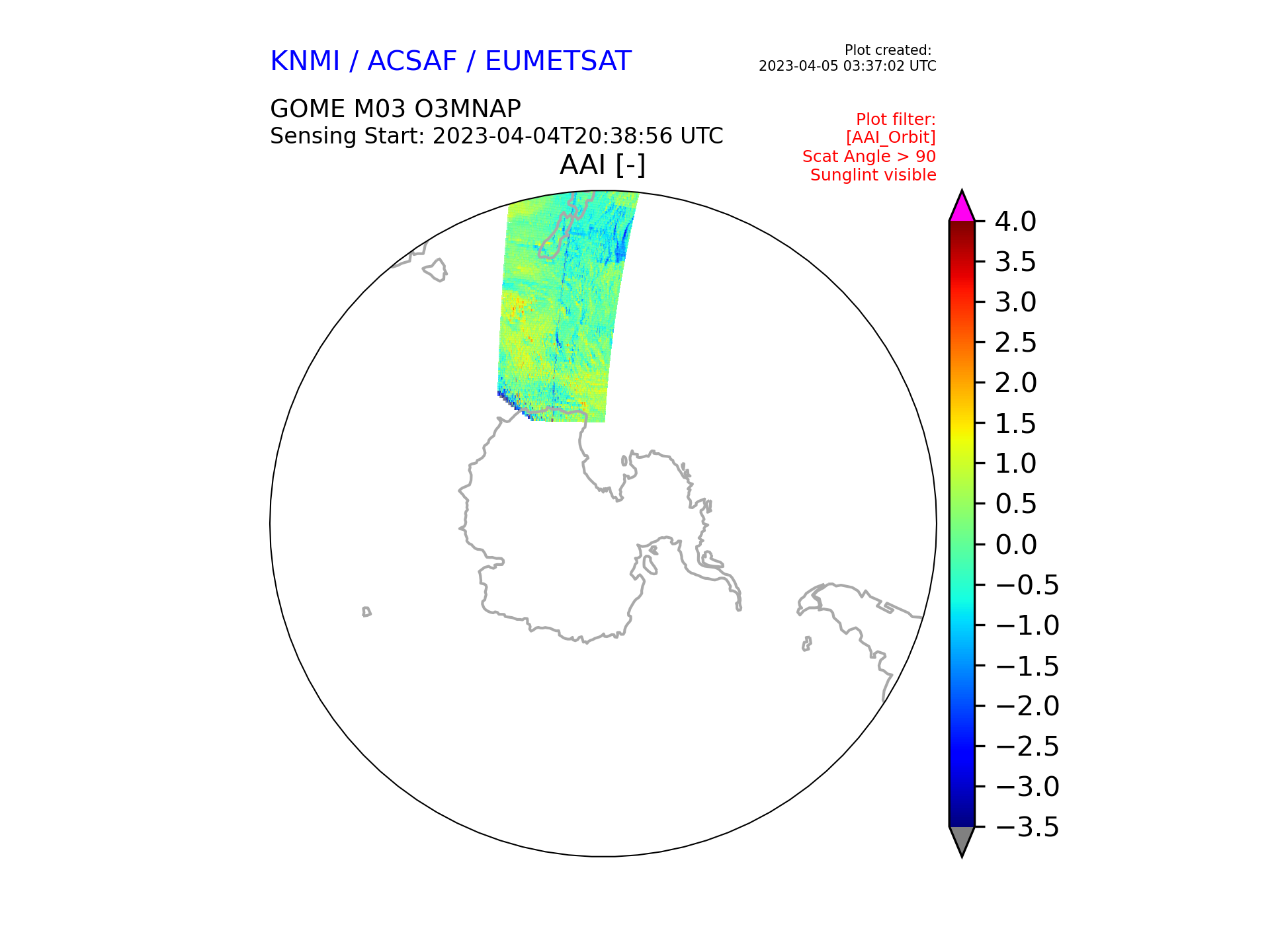 KNMI / ACSAF / EUMETSAT

Plot created:
2023-04-05 03:37:02 UTC

GOME M03 O3MNAP
Sensing Start: 2023-04-04T20:38:56 UTC

Plot filter:
[AAI_Orbit]
Scat Angle > 90
Sunglint visible

AAI [-]

4.0
3.5
3.0
2.5
2.0
1.5
1.0
0.5
0.0
−0.5
−1.0
−1.5
−2.0
−2.5
−3.0
−3.5